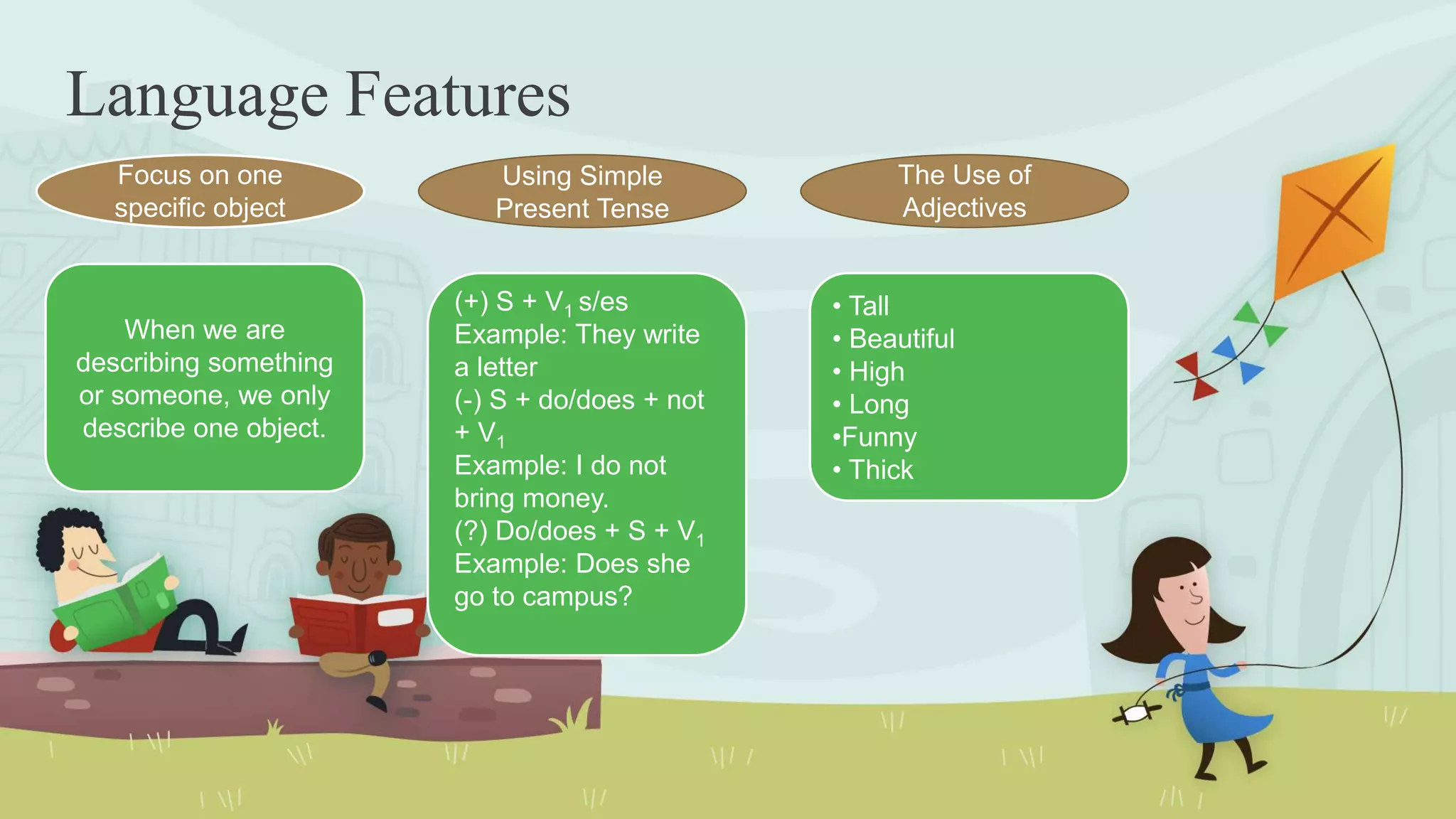 Language Features

Focus on one specific object

When we are describing something or someone, we only describe one object.

Using Simple Present Tense

(+) S + $V_1$ s/es
Example: They write a letter
(-) S + do/does + not + $V_1$
Example: I do not bring money.
(?) Do/does + S + $V_1$
Example: Does she go to campus?

The Use of Adjectives

• Tall
• Beautiful
• High
• Long
•Funny
• Thick